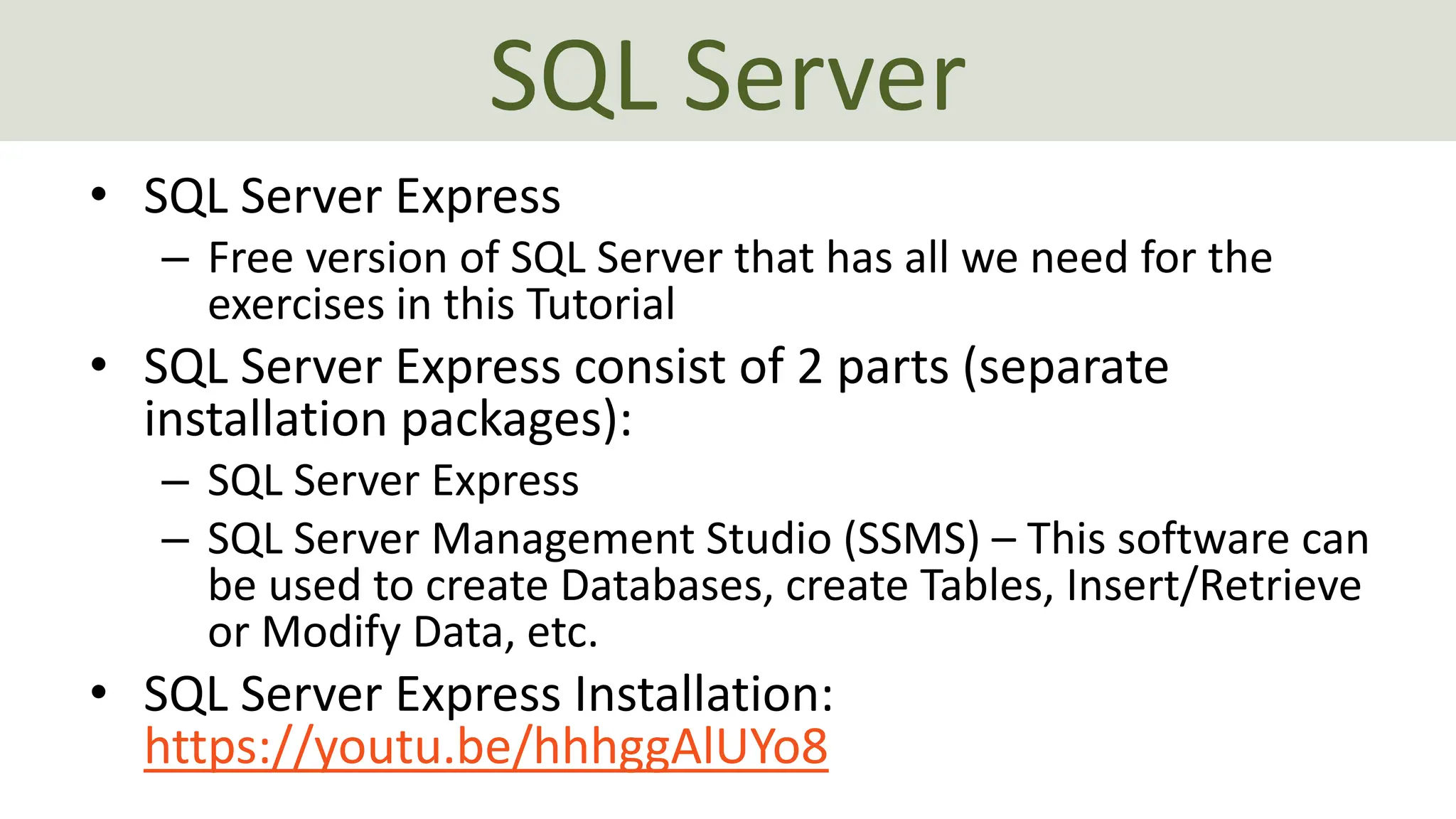 SQL Server

• SQL Server Express
  – Free version of SQL Server that has all we need for the exercises in this Tutorial
• SQL Server Express consist of 2 parts (separate installation packages):
  – SQL Server Express
  – SQL Server Management Studio (SSMS) – This software can be used to create Databases, create Tables, Insert/Retrieve or Modify Data, etc.
• SQL Server Express Installation: https://youtu.be/hhhggAlUYo8